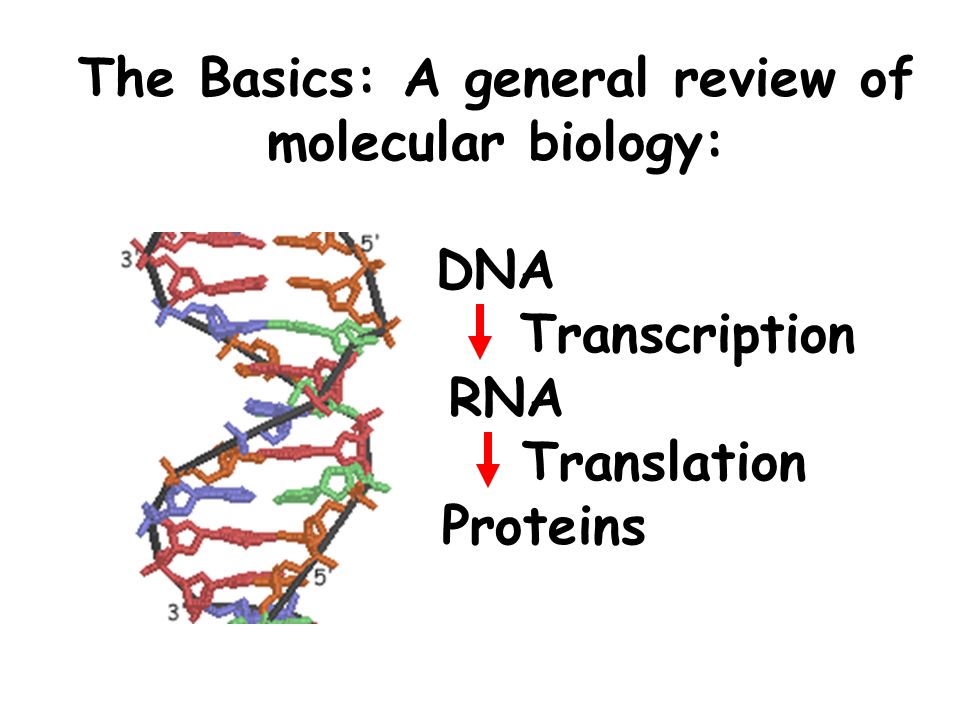 The Basics: A general review of molecular biology:

3'

5'

5'

3'

DNA
Transcription
RNA
Translation
Proteins